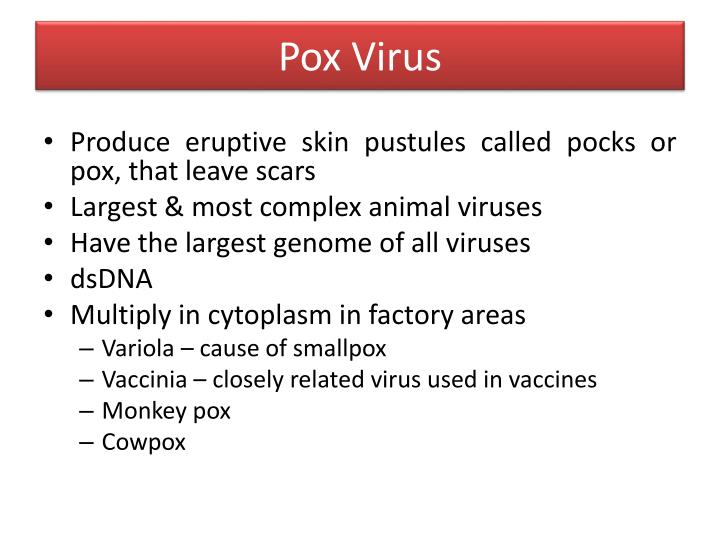 Pox Virus

• Produce eruptive skin pustules called pocks or pox, that leave scars
• Largest & most complex animal viruses
• Have the largest genome of all viruses
• dsDNA
• Multiply in cytoplasm in factory areas
– Variola – cause of smallpox
– Vaccinia – closely related virus used in vaccines
– Monkey pox
– Cowpox